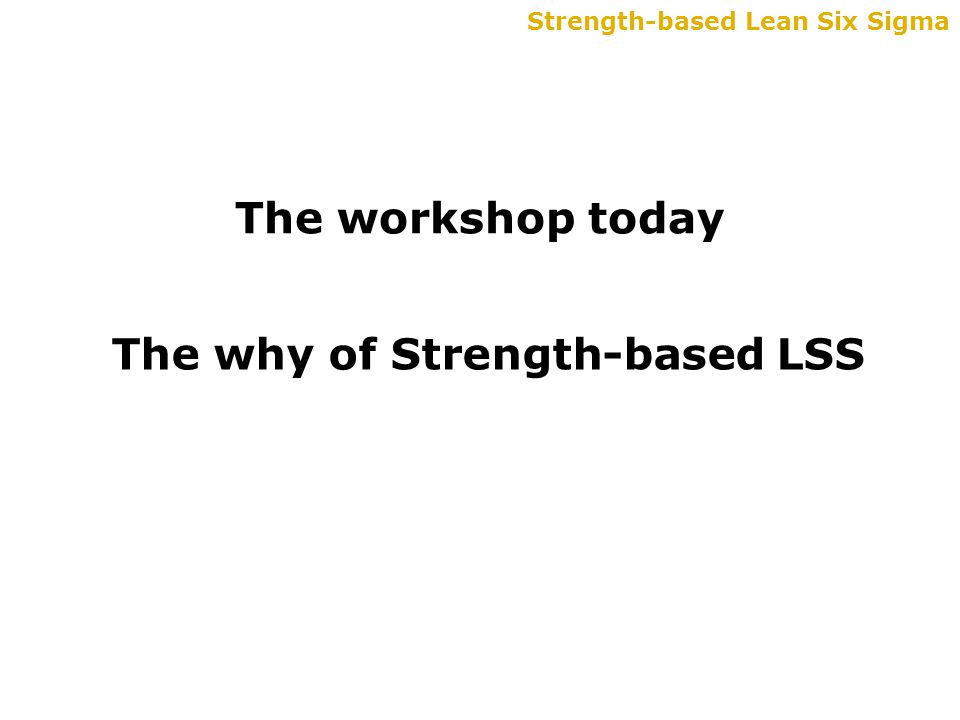 Strength-based Lean Six Sigma

The workshop today

The why of Strength-based LSS